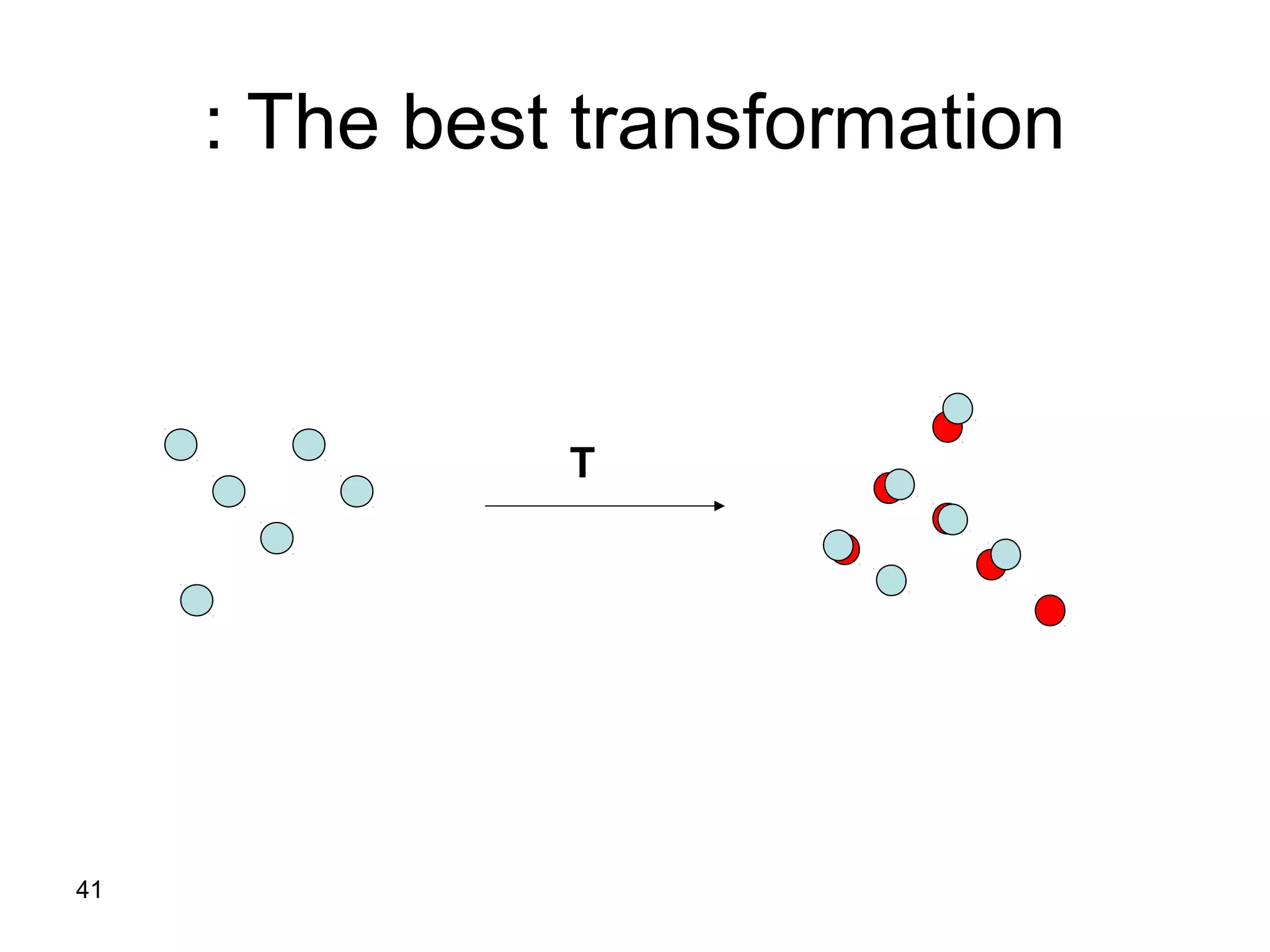 : The best transformation

T

41